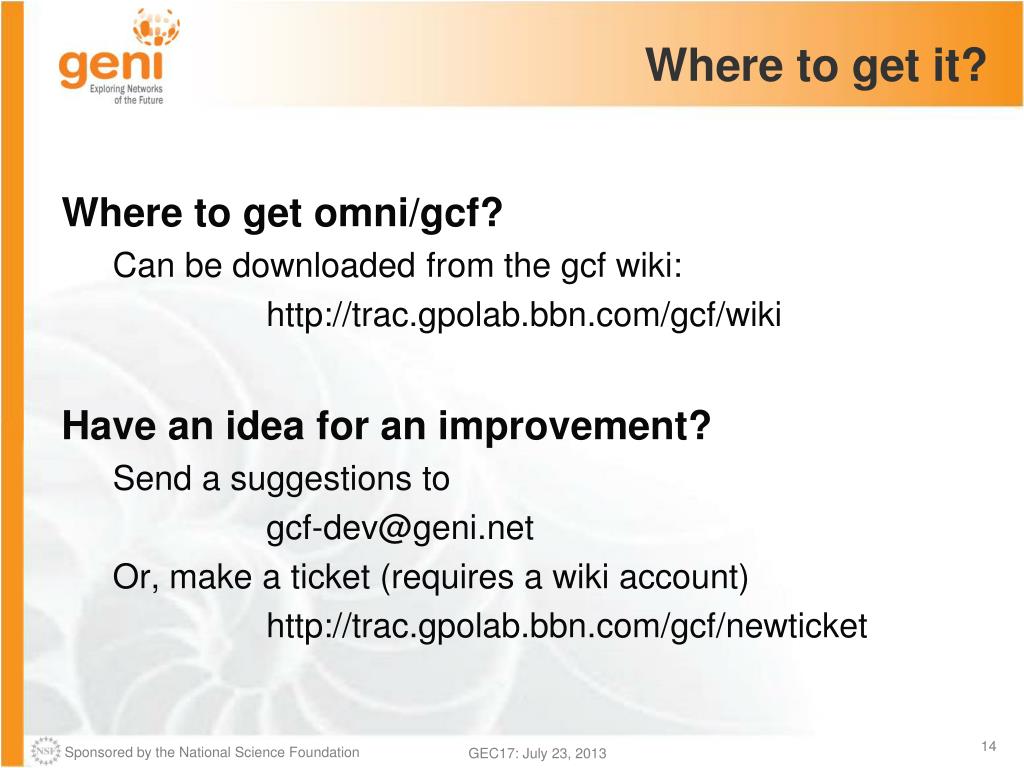 geni
Exploring Networks of the Future

Where to get it?

Where to get omni/gcf?

Can be downloaded from the gcf wiki:

http://trac.gpolab.bbn.com/gcf/wiki

Have an idea for an improvement?

Send a suggestions to

gcf-dev@geni.net

Or, make a ticket (requires a wiki account)

http://trac.gpolab.bbn.com/gcf/newticket

NSF Sponsored by the National Science Foundation

GEC17: July 23, 2013

14